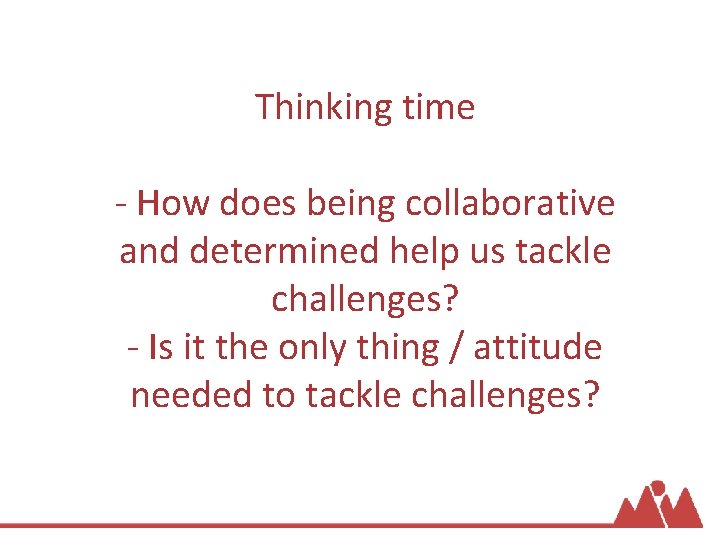 Thinking time

- How does being collaborative and determined help us tackle challenges?
- Is it the only thing / attitude needed to tackle challenges?